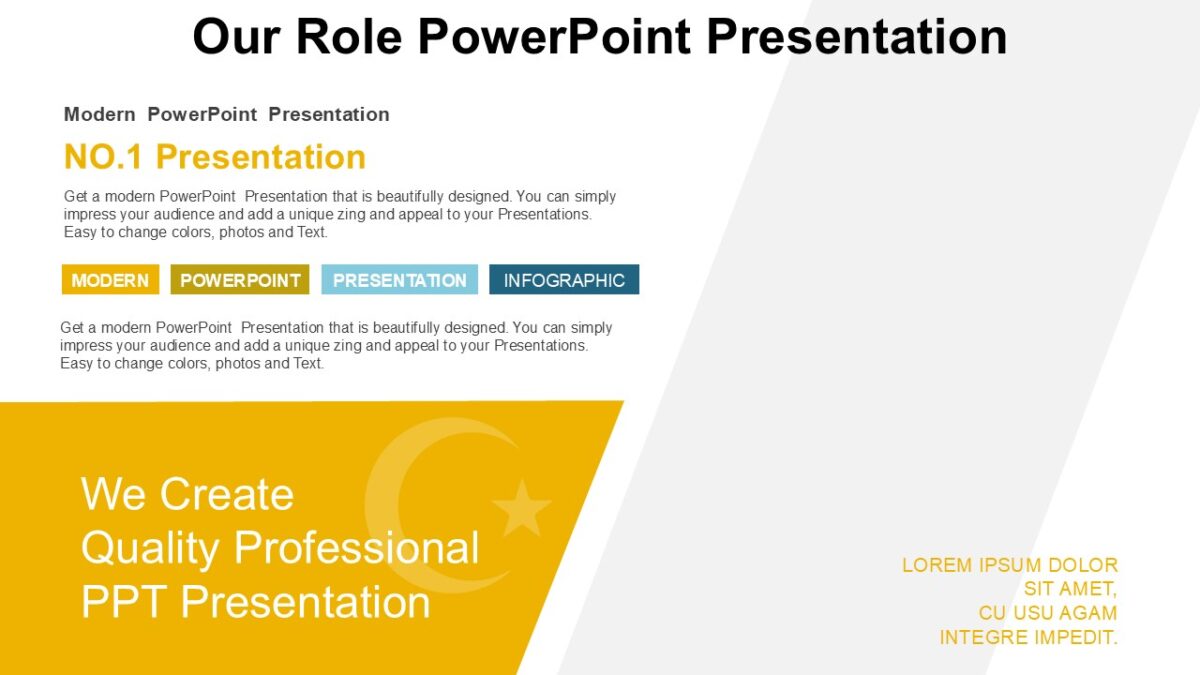 Our Role PowerPoint Presentation

Modern PowerPoint Presentation

NO.1 Presentation

Get a modern PowerPoint Presentation that is beautifully designed. You can simply impress your audience and add a unique zing and appeal to your Presentations. Easy to change colors, photos and Text.

MODERN POWERPOINT PRESENTATION INFOGRAPHIC

Get a modern PowerPoint Presentation that is beautifully designed. You can simply impress your audience and add a unique zing and appeal to your Presentations. Easy to change colors, photos and Text.

We Create Quality Professional PPT Presentation

LOREM IPSUM DOLOR SIT AMET, CU USU AGAM INTEGRE IMPEDIT.